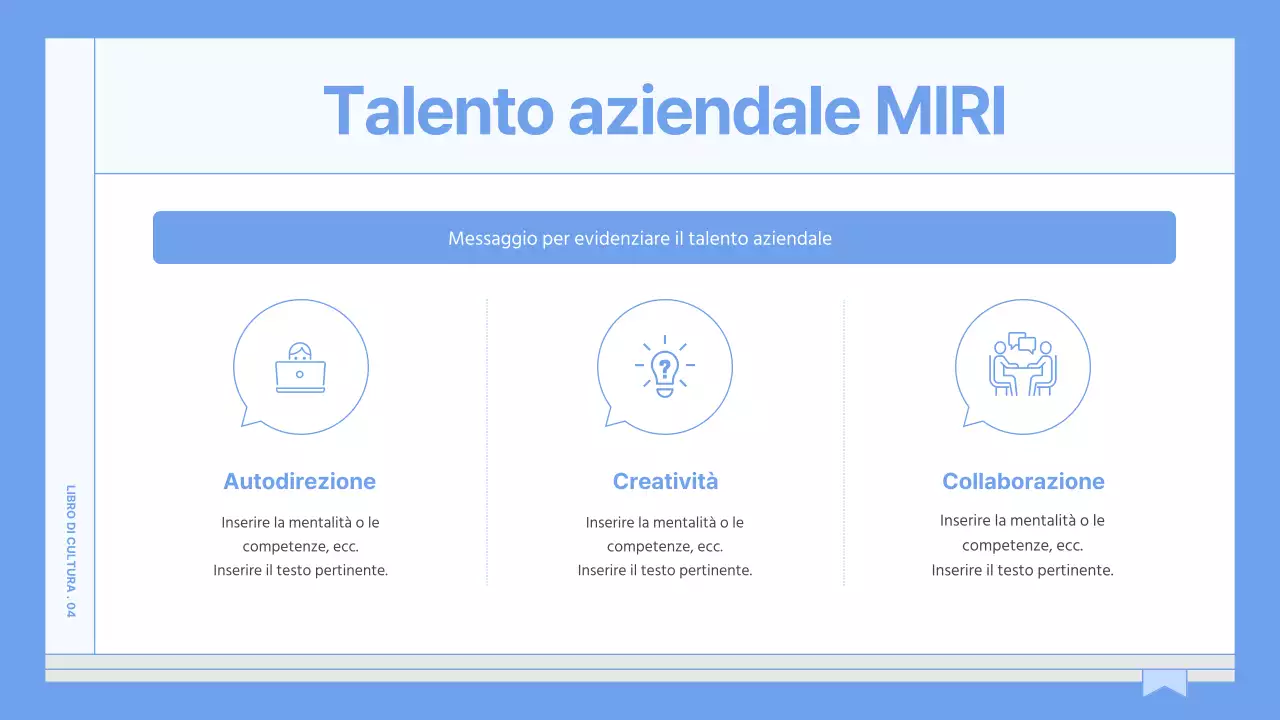 Talento aziendale MIRI

Messaggio per evidenziare il talento aziendale

Autodirezione

Inserire la mentalità o le competenze, ecc.
Inserire il testo pertinente.

Creatività

Inserire la mentalità o le competenze, ecc.
Inserire il testo pertinente.

Collaborazione

Inserire la mentalità o le competenze, ecc.
Inserire il testo pertinente.

LIBRO DI CULTURA . 04